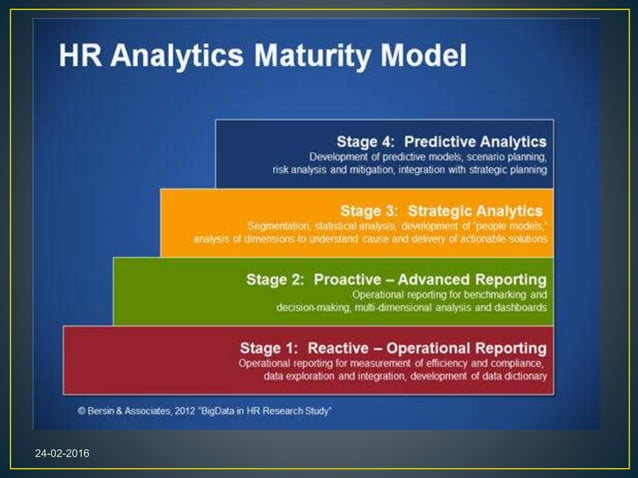 HR Analytics Maturity Model

Stage 4: Predictive Analytics
Development of predictive models, scenario planning, risk analysis and mitigation, integration with strategic planning

Stage 3: Strategic Analytics
Segmentation, statistical analysis, development of "people models," analysis of dimensions to understand cause and delivery of actionable solutions

Stage 2: Proactive – Advanced Reporting
Operational reporting for benchmarking and decision-making, multi-dimensional analysis and dashboards

Stage 1: Reactive – Operational Reporting
Operational reporting for measurement of efficiency and compliance, data exploration and integration, development of data dictionary

© Bersin & Associates, 2012 "BigData in HR Research Study"

24-02-2016